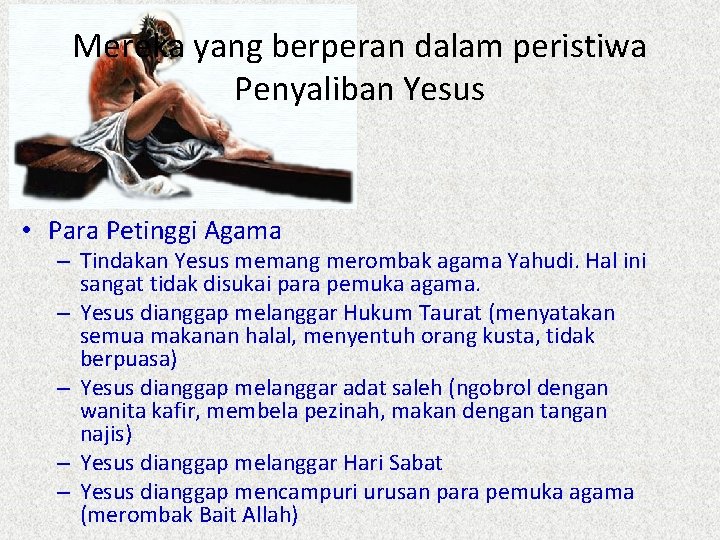 Mereka yang berperan dalam peristiwa Penyaliban Yesus

• Para Petinggi Agama
– Tindakan Yesus memang merombak agama Yahudi. Hal ini sangat tidak disukai para pemuka agama.
– Yesus dianggap melanggar Hukum Taurat (menyatakan semua makanan halal, menyentuh orang kusta, tidak berpuasa)
– Yesus dianggap melanggar adat saleh (ngobrol dengan wanita kafir, membela pezinah, makan dengan tangan najis)
– Yesus dianggap melanggar Hari Sabat
– Yesus dianggap mencampuri urusan para pemuka agama (merombak Bait Allah)